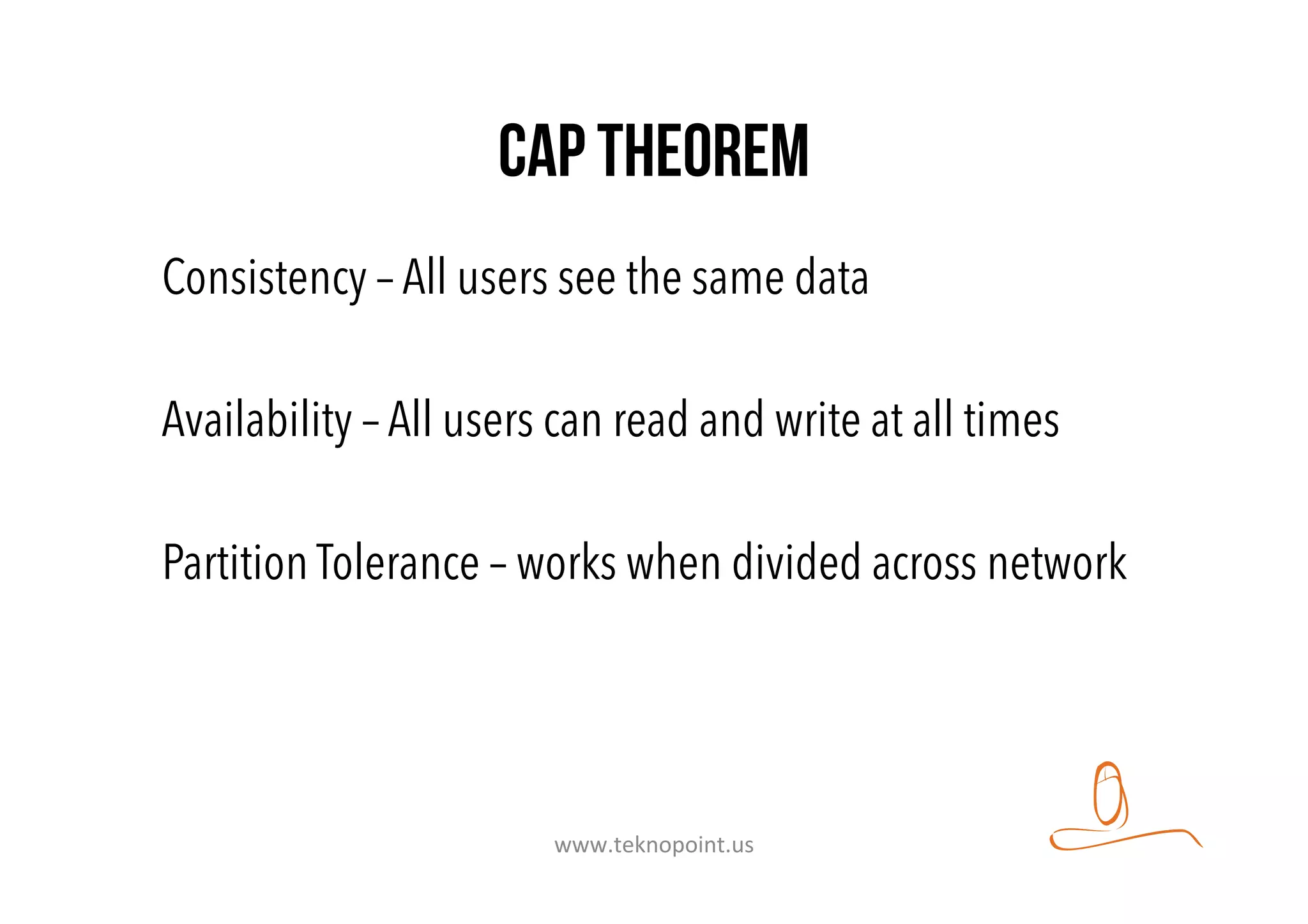 CAP THEOREM

Consistency – All users see the same data

Availability – All users can read and write at all times

Partition Tolerance – works when divided across network

www.teknopoint.us